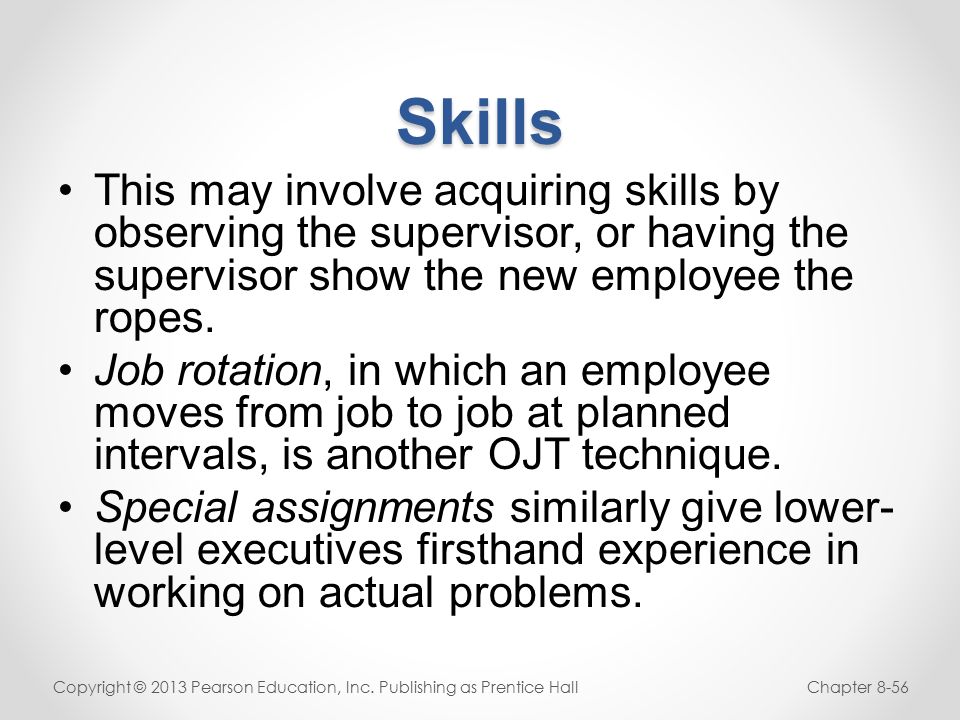 Skills

• This may involve acquiring skills by observing the supervisor, or having the supervisor show the new employee the ropes.
• Job rotation, in which an employee moves from job to job at planned intervals, is another OJT technique.
• Special assignments similarly give lower-level executives firsthand experience in working on actual problems.

Copyright © 2013 Pearson Education, Inc. Publishing as Prentice Hall

Chapter 8-56